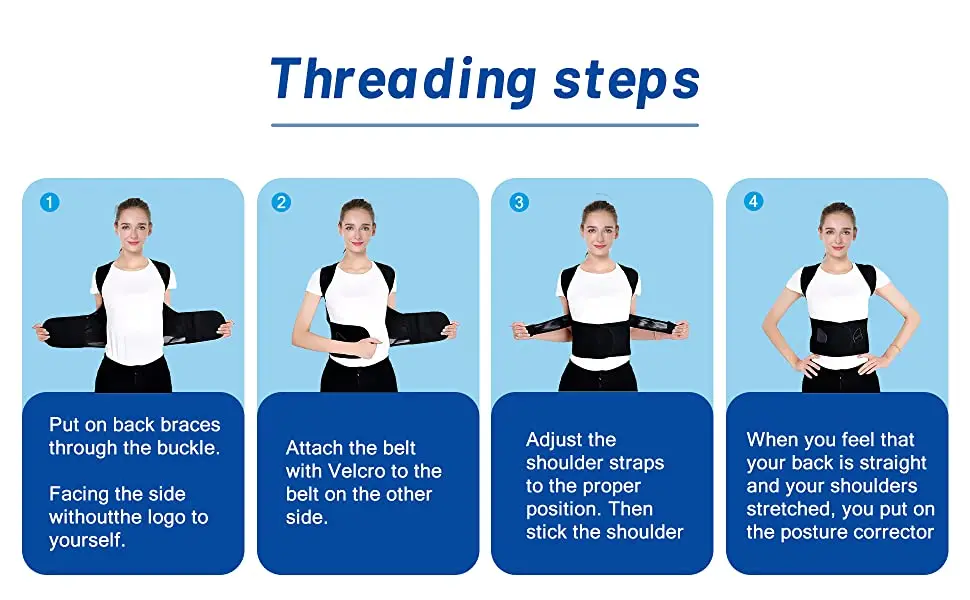 Threading steps

1

Put on back braces through the buckle.

Facing the side withoutthe logo to yourself.

2

Attach the belt with Velcro to the belt on the other side.

3

Adjust the shoulder straps to the proper position. Then stick the shoulder

4

When you feel that your back is straight and your shoulders stretched, you put on the posture corrector